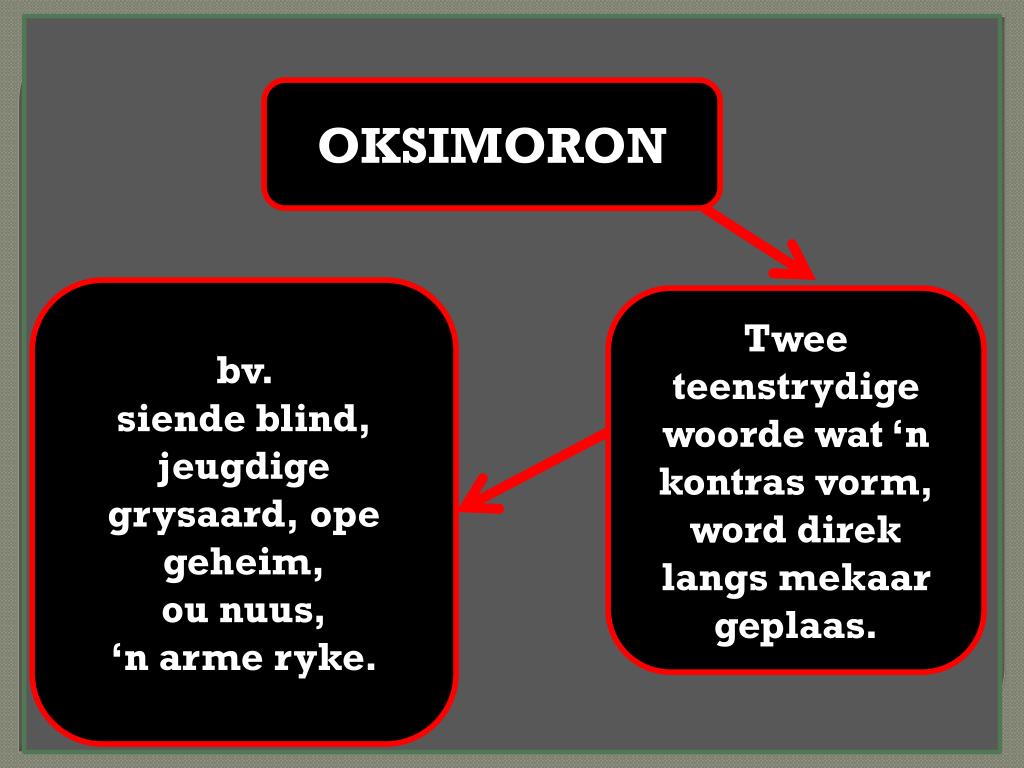 OKSIMORON

Twee teenstrydige woorde wat ‘n kontras vorm, word direk langs mekaar geplaas.

bv.
siende blind,
jeugdige grysaard, ope geheim,
ou nuus,
‘n arme ryke.